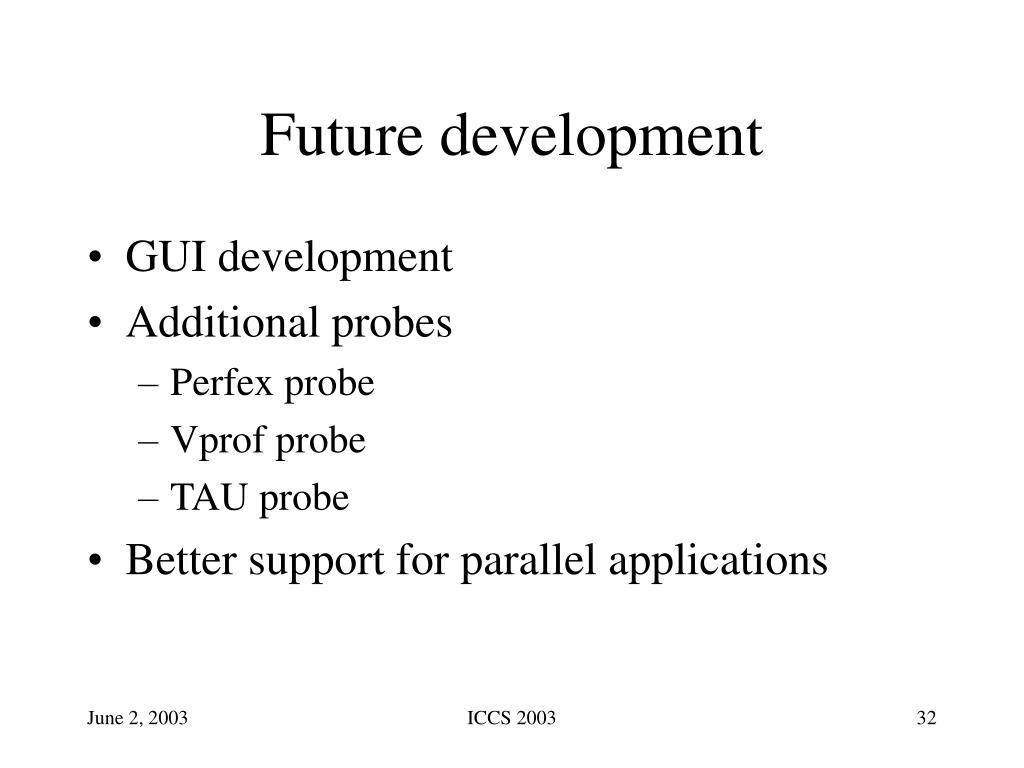 Future development

• GUI development
• Additional probes
– Perfex probe
– Vprof probe
– TAU probe
• Better support for parallel applications

June 2, 2003

ICCS 2003

32